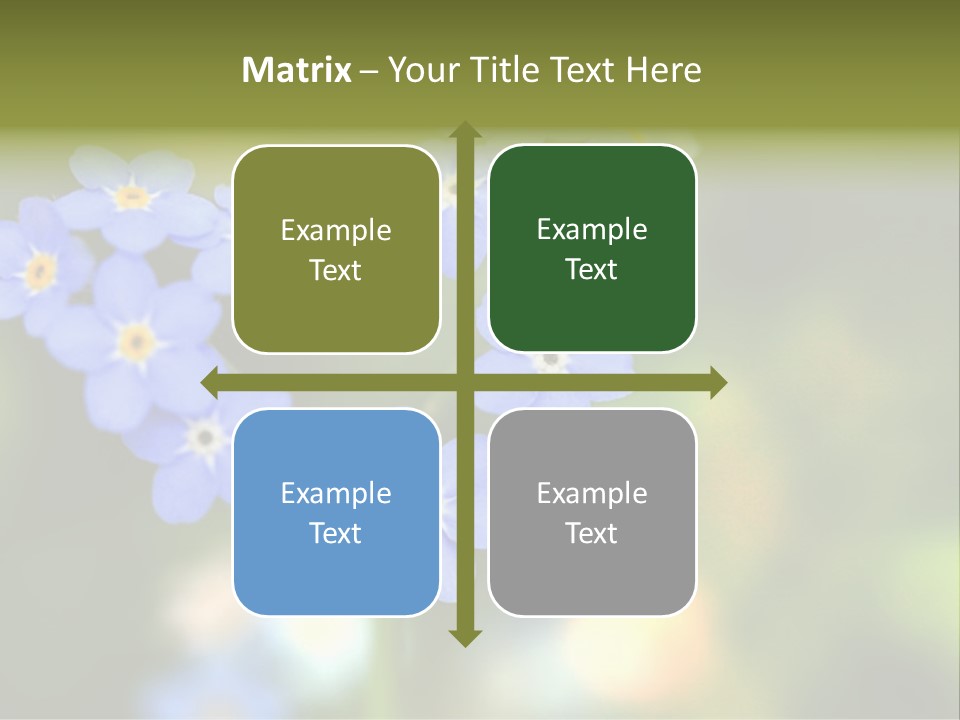 Matrix – Your Title Text Here

Example Text

Example Text

Example Text

Example Text